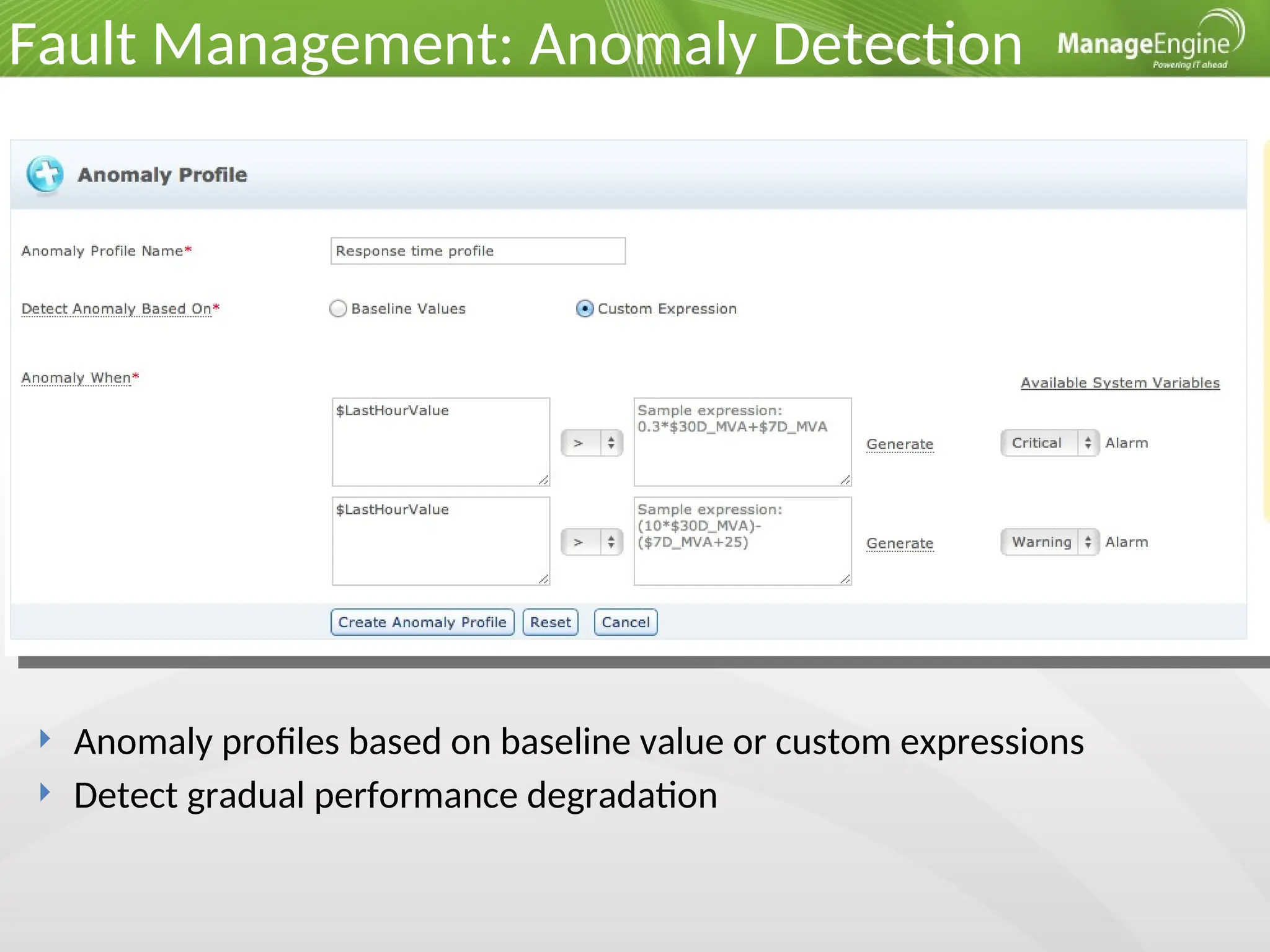 Fault Management: Anomaly Detection

ManageEngine
Powering IT ahead

Anomaly Profile

Anomaly Profile Name*
Response time profile

Detect Anomaly Based On*
Baseline Values
Custom Expression

Anomaly When*
Available System Variables

$LastHourValue
>
Sample expression: 0.3*$30D_MVA+$7D_MVA
Generate
Critical
Alarm

$LastHourValue
>
Sample expression: (10*$30D_MVA)-($7D_MVA+25)
Generate
Warning
Alarm

Create Anomaly Profile
Reset
Cancel

Anomaly profiles based on baseline value or custom expressions

Detect gradual performance degradation